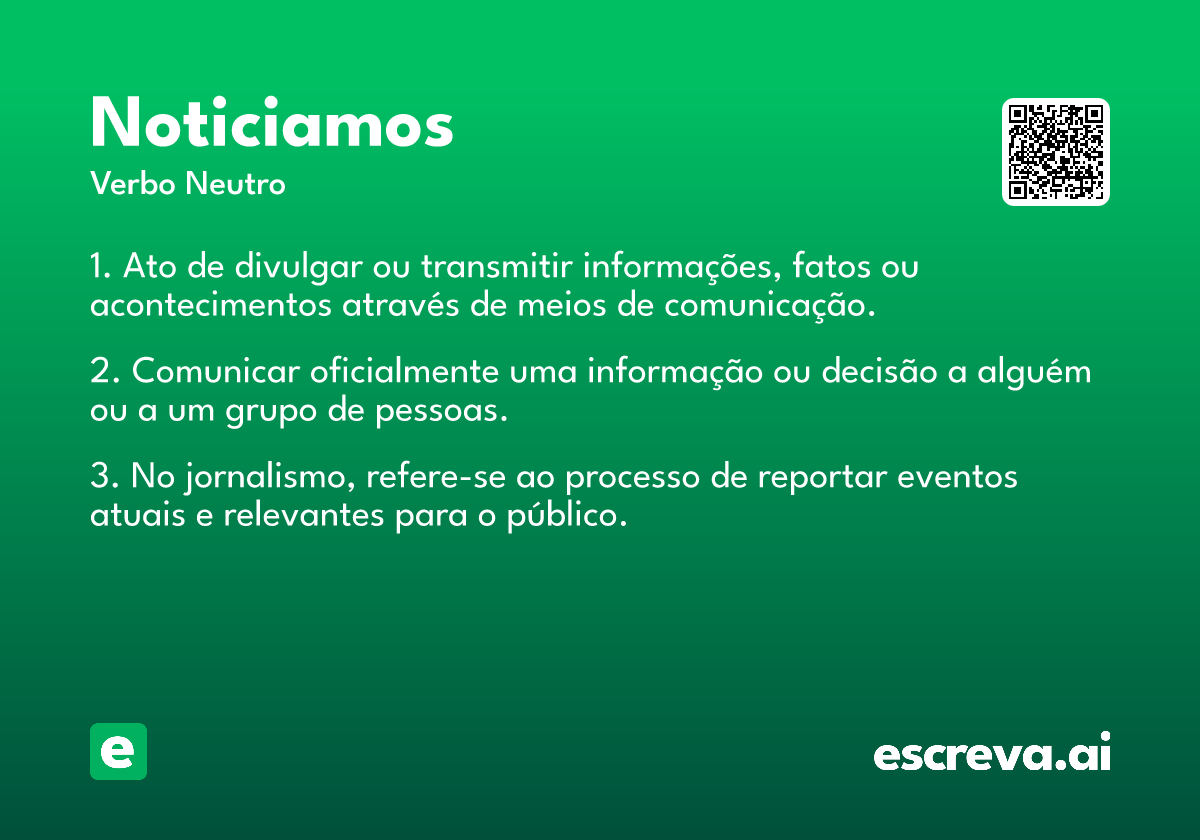 Noticiamos
Verbo Neutro

1. Ato de divulgar ou transmitir informações, fatos ou acontecimentos através de meios de comunicação.

2. Comunicar oficialmente uma informação ou decisão a alguém ou a um grupo de pessoas.

3. No jornalismo, refere-se ao processo de reportar eventos atuais e relevantes para o público.

e

escreva.ai